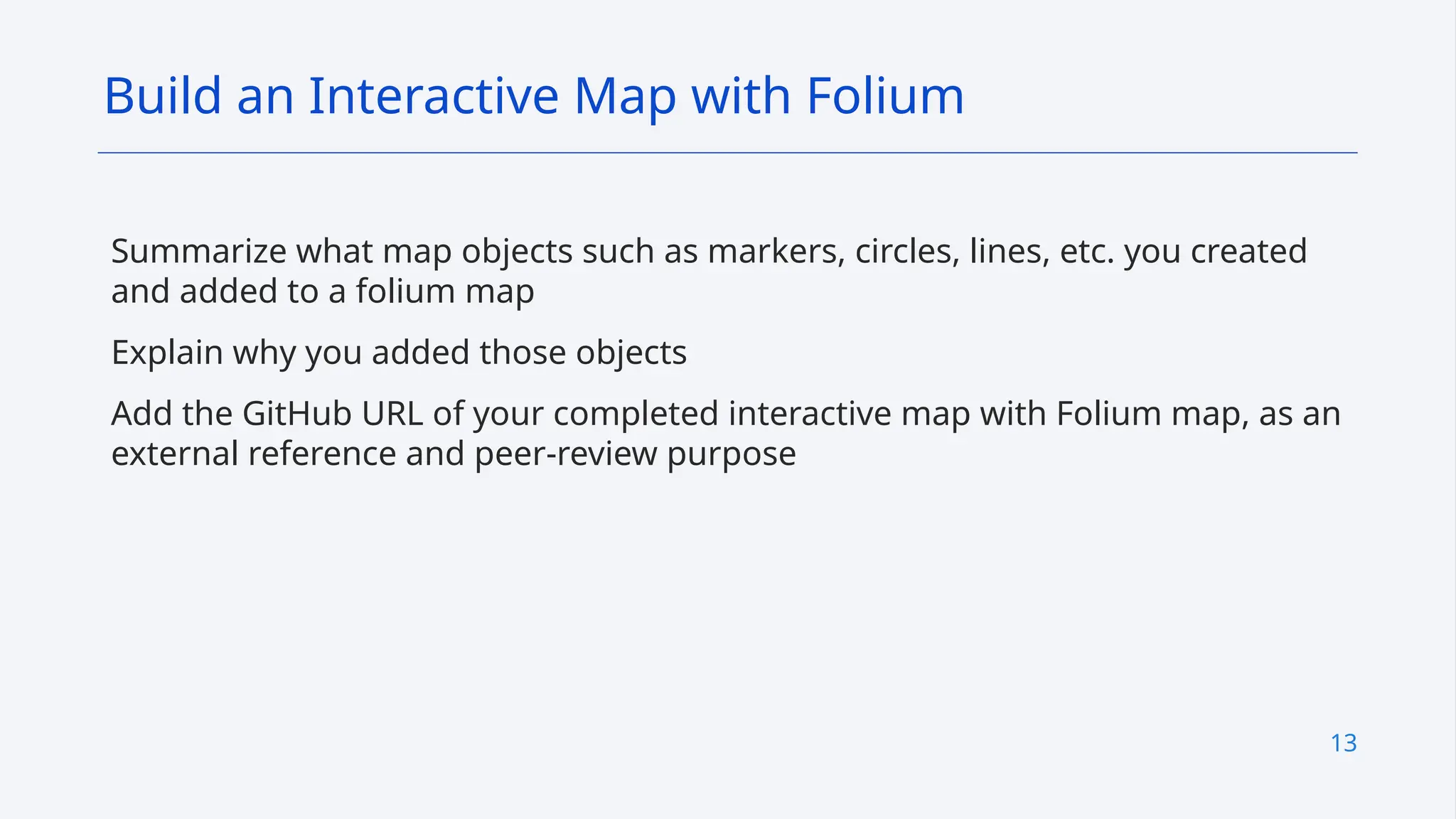 Build an Interactive Map with Folium

Summarize what map objects such as markers, circles, lines, etc. you created and added to a folium map

Explain why you added those objects

Add the GitHub URL of your completed interactive map with Folium map, as an external reference and peer-review purpose

13